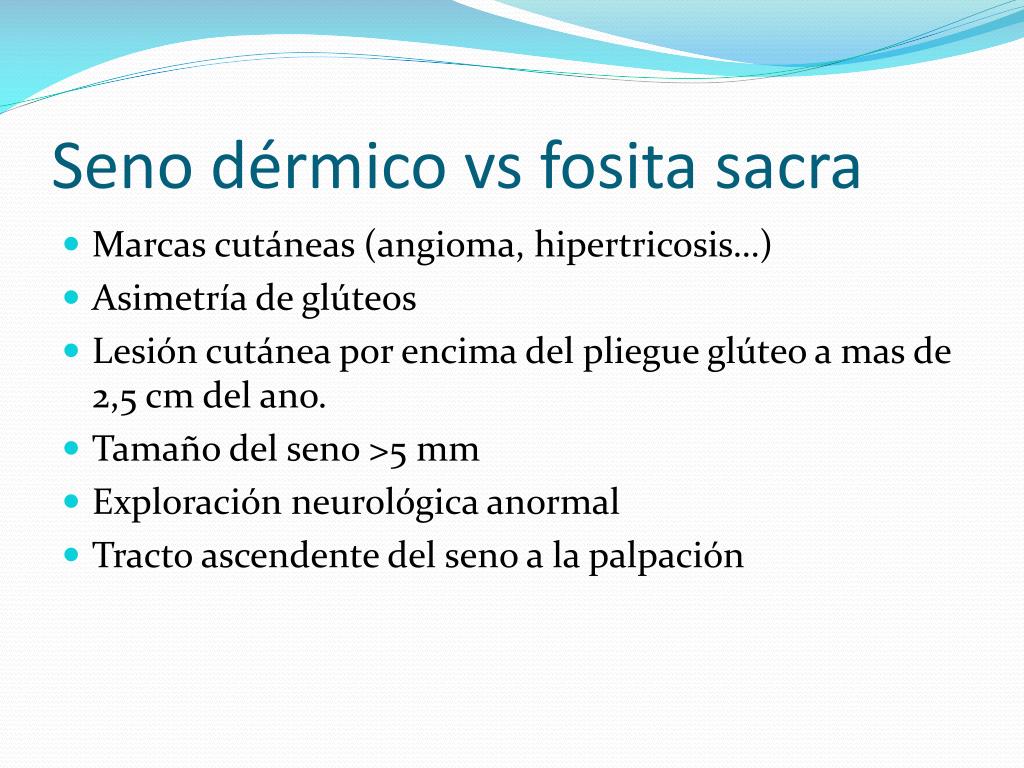 Seno dérmico vs fosita sacra

- Marcas cutáneas (angioma, hipertricosis…)
- Asimetría de glúteos
- Lesión cutánea por encima del pliegue glúteo a mas de 2,5 cm del ano.
- Tamaño del seno >5 mm
- Exploración neurológica anormal
- Tracto ascendente del seno a la palpación